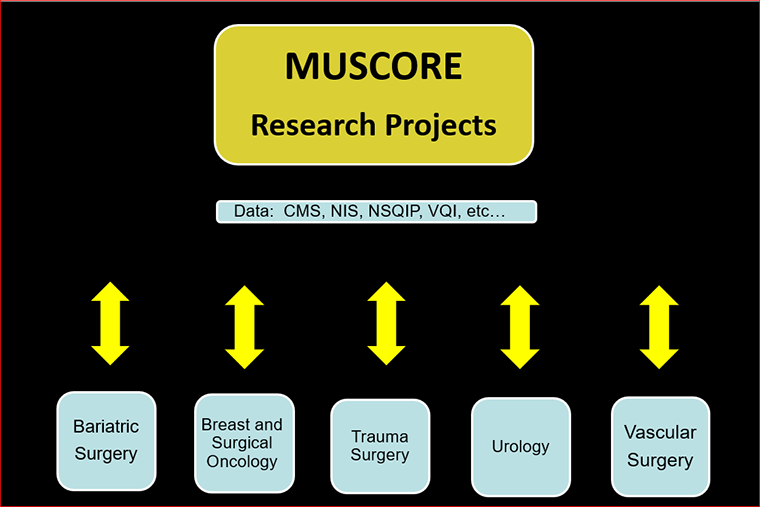 MUSCORE
Research Projects

Data: CMS, NIS, NSQIP, VQI, etc…

Bariatric Surgery

Breast and Surgical Oncology

Trauma Surgery

Urology

Vascular Surgery